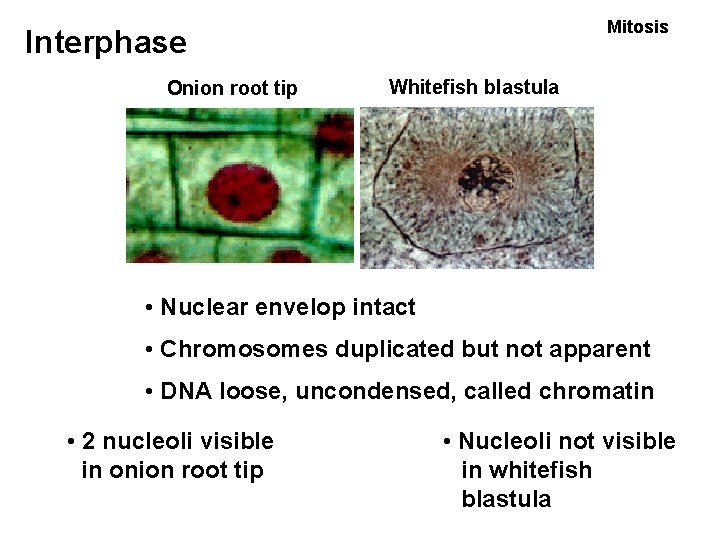 Interphase

Mitosis

Onion root tip

Whitefish blastula

• Nuclear envelop intact

• Chromosomes duplicated but not apparent

• DNA loose, uncondensed, called chromatin

• 2 nucleoli visible in onion root tip

• Nucleoli not visible in whitefish blastula